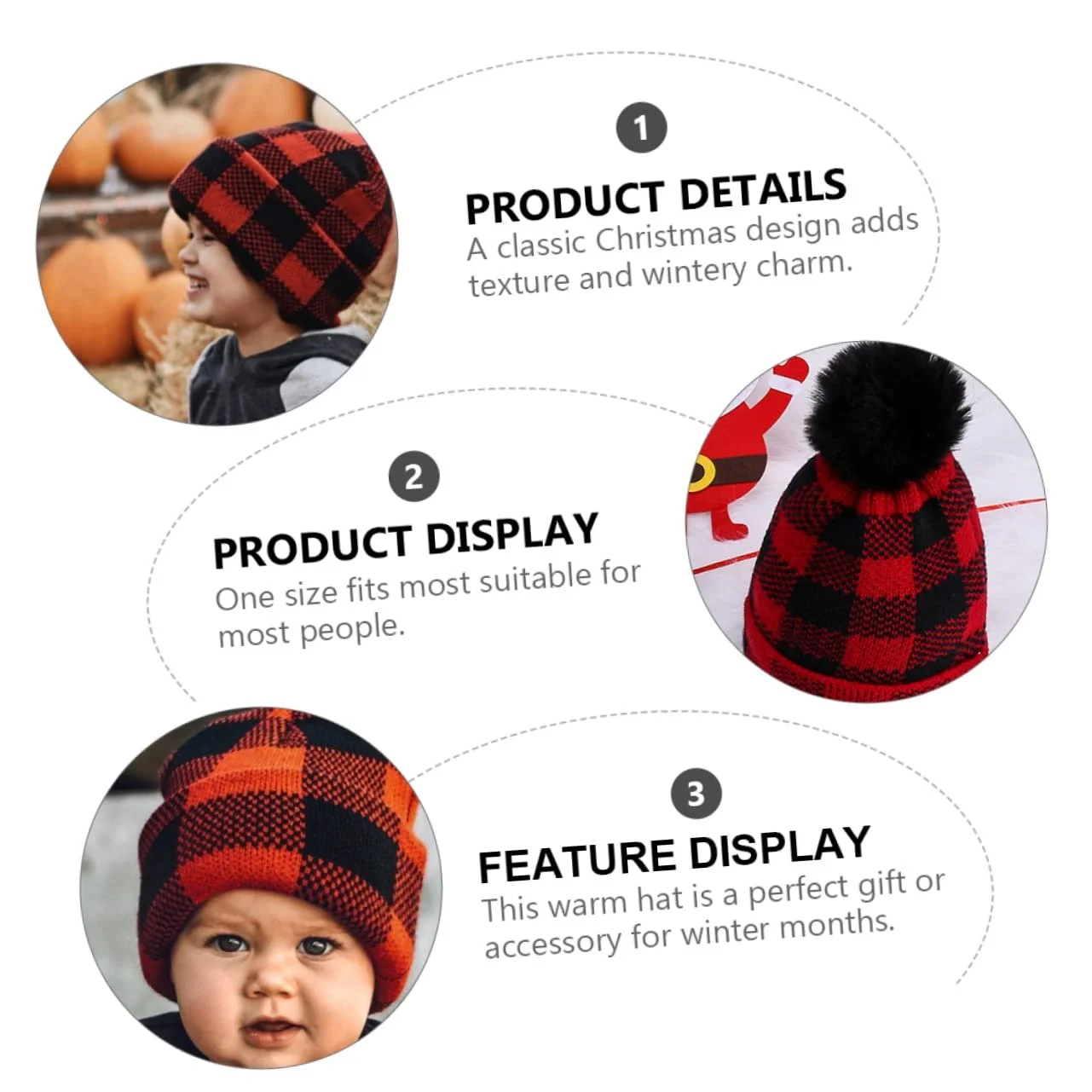 1

PRODUCT DETAILS
A classic Christmas design adds texture and wintery charm.

2

PRODUCT DISPLAY
One size fits most suitable for most people.

3

FEATURE DISPLAY
This warm hat is a perfect gift or accessory for winter months.